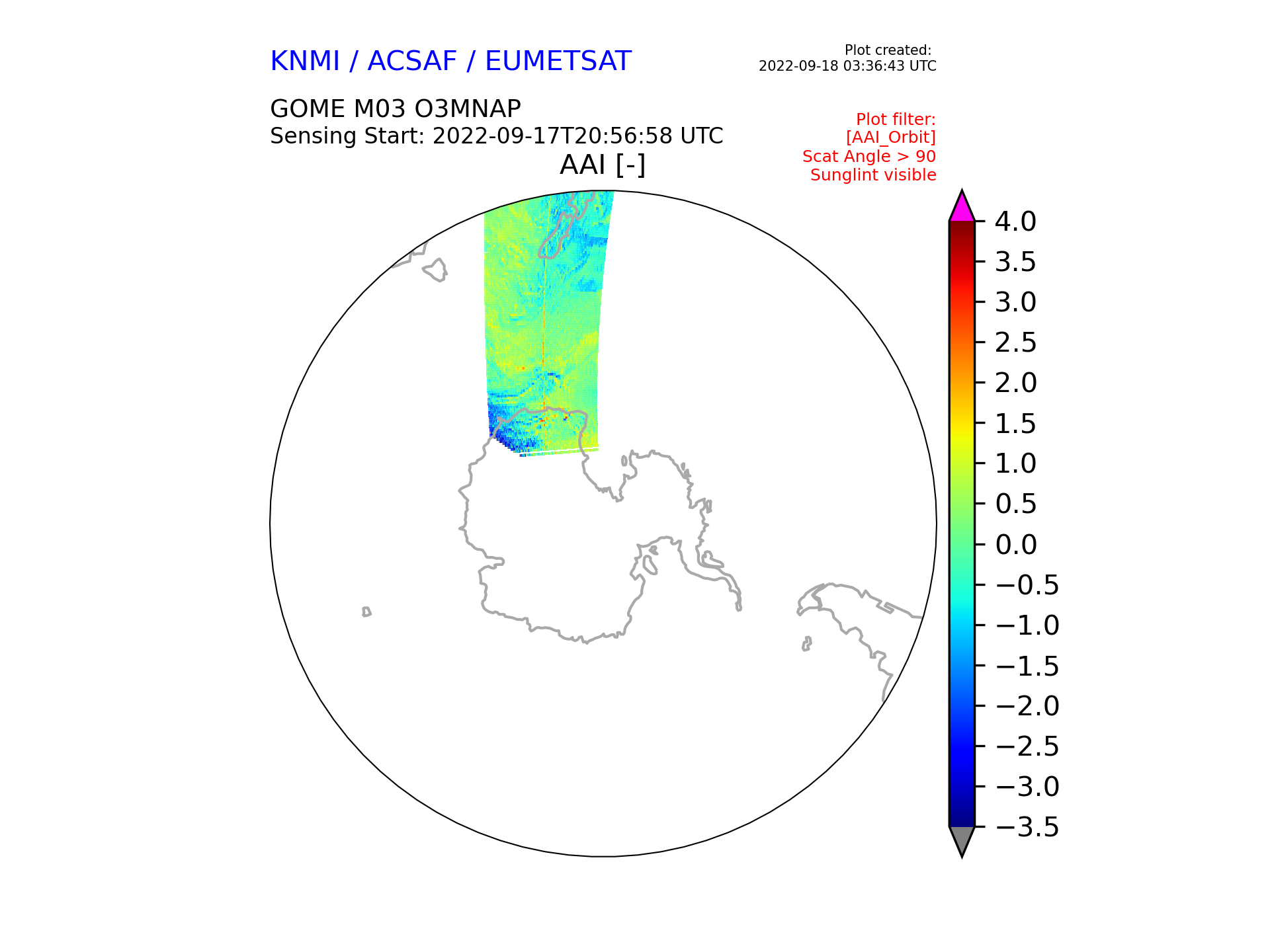 KNMI / ACSAF / EUMETSAT

Plot created:
2022-09-18 03:36:43 UTC

GOME M03 O3MNAP
Sensing Start: 2022-09-17T20:56:58 UTC

Plot filter:
[AAI_Orbit]
Scat Angle > 90
Sunglint visible

AAI [-]

4.0
3.5
3.0
2.5
2.0
1.5
1.0
0.5
0.0
−0.5
−1.0
−1.5
−2.0
−2.5
−3.0
−3.5